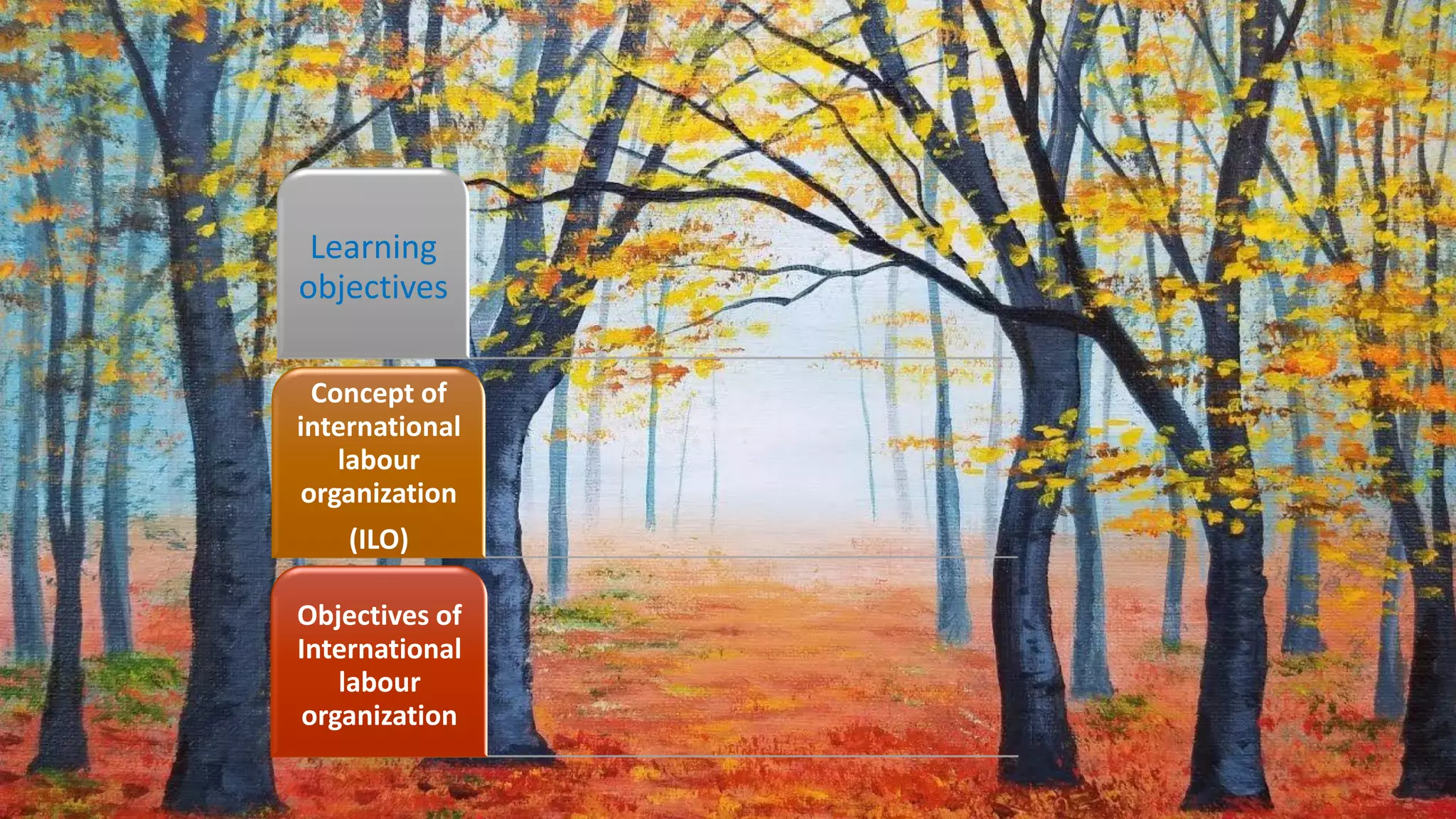 Learning objectives

Concept of international labour organization (ILO)

Objectives of International labour organization